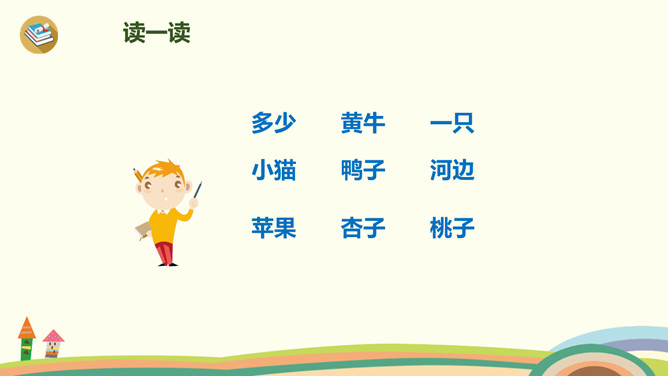 读一读

多少　黄牛　一只

小猫　鸭子　河边

苹果　杏子　桃子